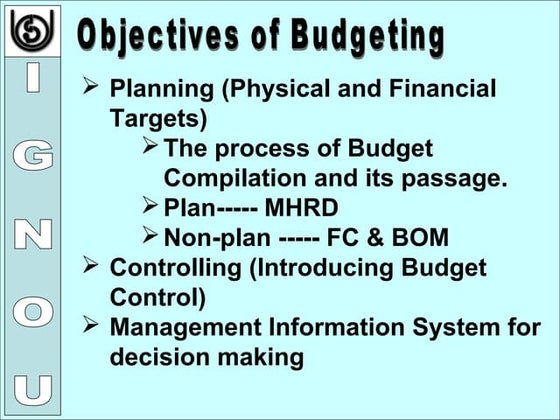 I
G
N
O
U

Objectives of Budgeting

➢ Planning (Physical and Financial Targets)
➢ The process of Budget Compilation and its passage.
➢ Plan----- MHRD
➢ Non-plan ----- FC & BOM
➢ Controlling (Introducing Budget Control)
➢ Management Information System for decision making